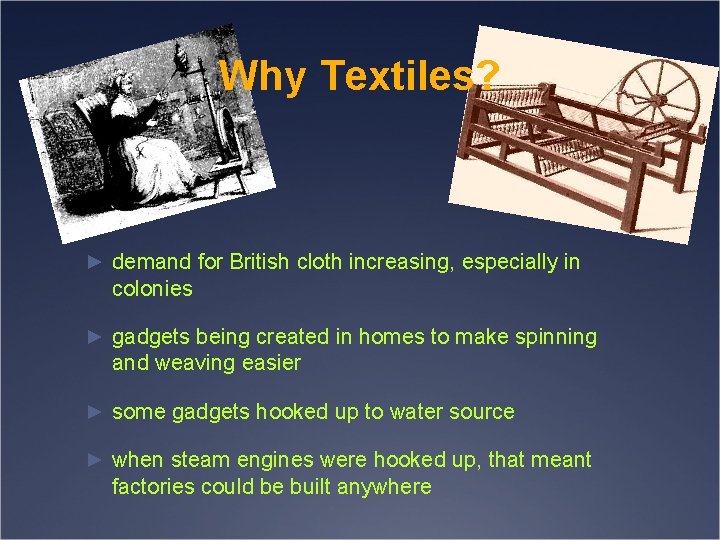 Why Textiles?

► demand for British cloth increasing, especially in colonies

► gadgets being created in homes to make spinning and weaving easier

► some gadgets hooked up to water source

► when steam engines were hooked up, that meant factories could be built anywhere